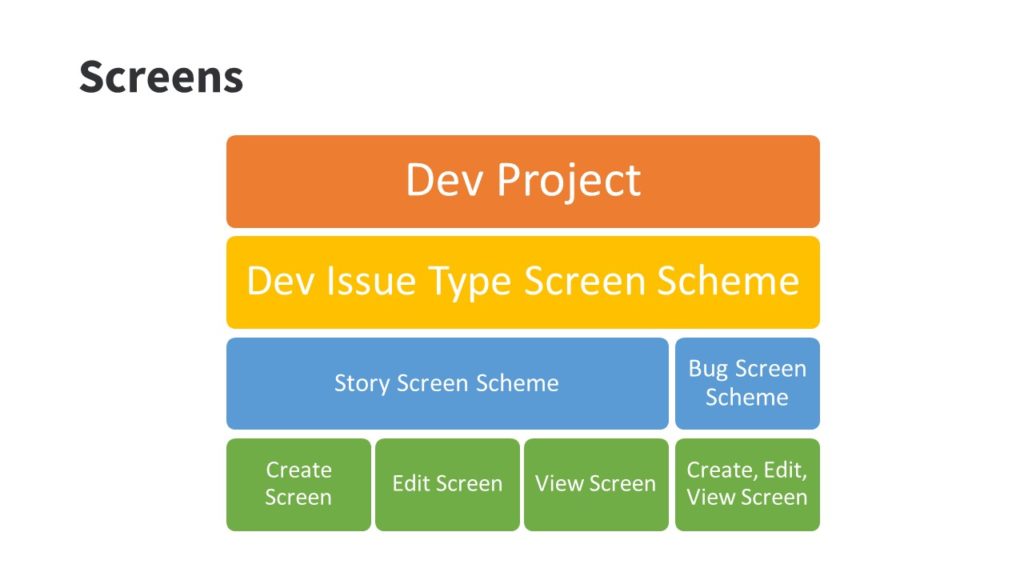 Screens

Dev Project

Dev Issue Type Screen Scheme

Story Screen Scheme

Bug Screen Scheme

Create Screen

Edit Screen

View Screen

Create, Edit, View Screen